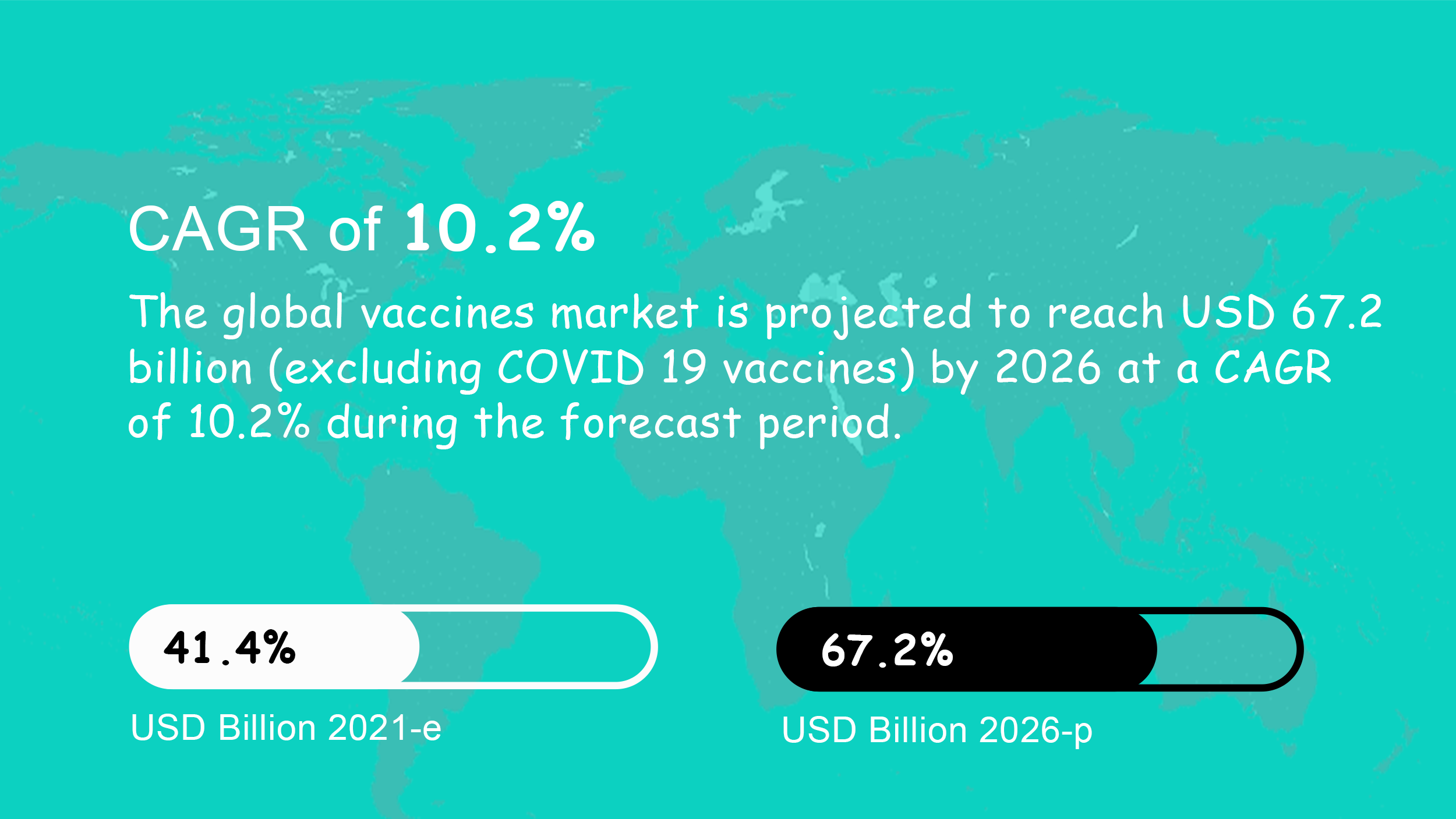 CAGR of 10.2%

The global vaccines market is projected to reach USD 67.2 billion (excluding COVID 19 vaccines) by 2026 at a CAGR of 10.2% during the forecast period.

41.4%

USD Billion 2021-e

67.2%

USD Billion 2026-p